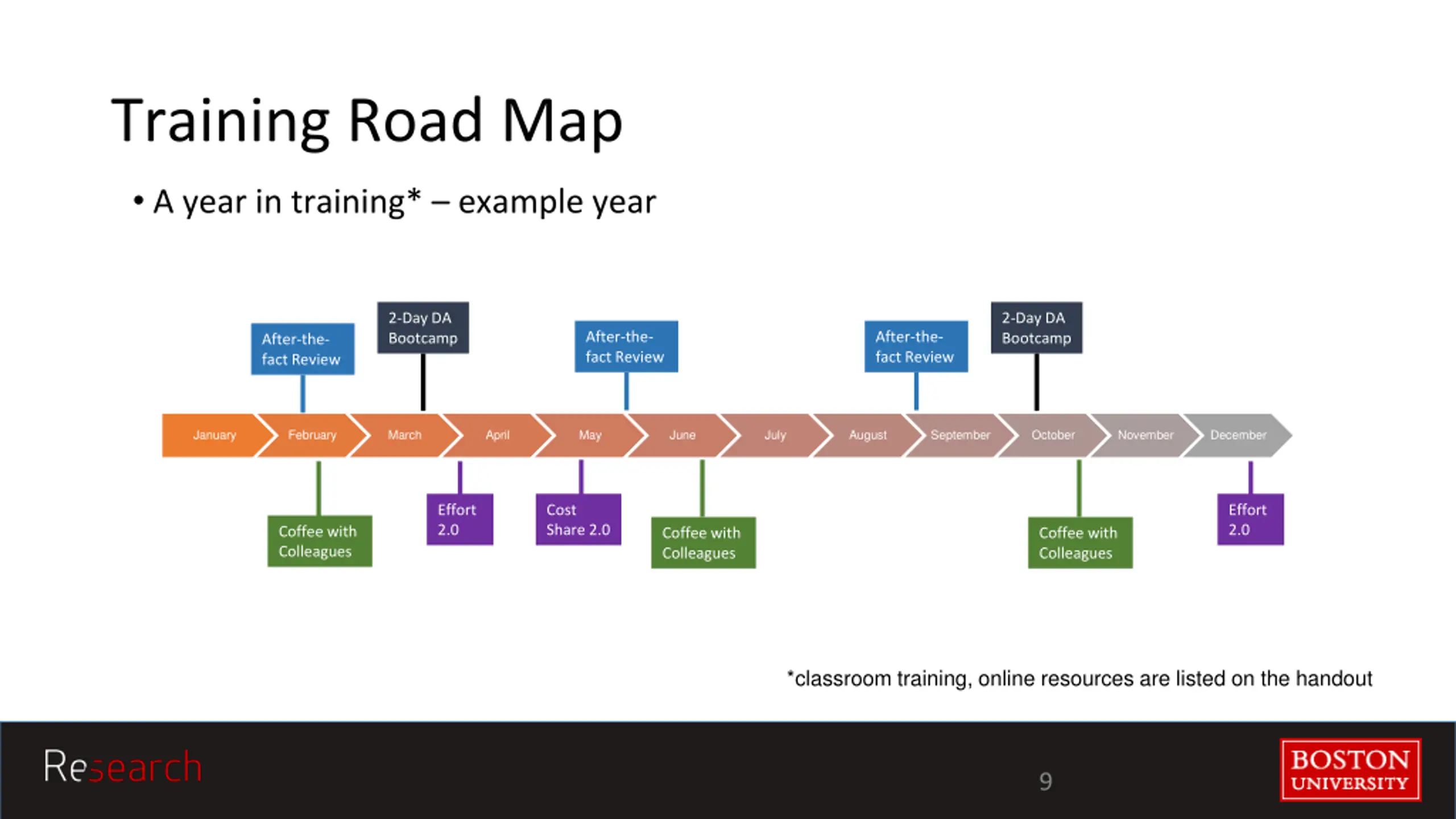 Training Road Map

• A year in training* – example year

After-the-fact Review

2-Day DA Bootcamp

After-the-fact Review

After-the-fact Review

2-Day DA Bootcamp

January February March April May June July August September October November December

Coffee with Colleagues

Effort 2.0

Cost Share 2.0

Coffee with Colleagues

Coffee with Colleagues

Effort 2.0

*classroom training, online resources are listed on the handout

Research

9

BOSTON UNIVERSITY